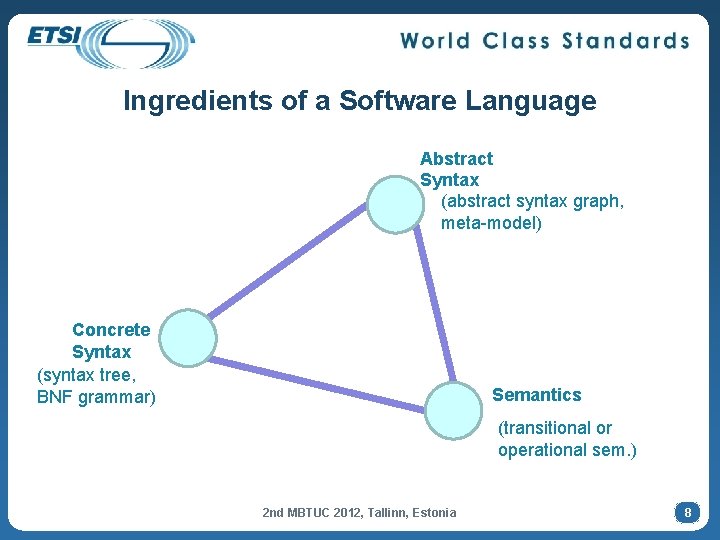 ETSI

World Class Standards

Ingredients of a Software Language

Abstract Syntax
(abstract syntax graph, meta-model)

Concrete Syntax
(syntax tree, BNF grammar)

Semantics
(transitional or operational sem.)

2nd MBTUC 2012, Tallinn, Estonia

8